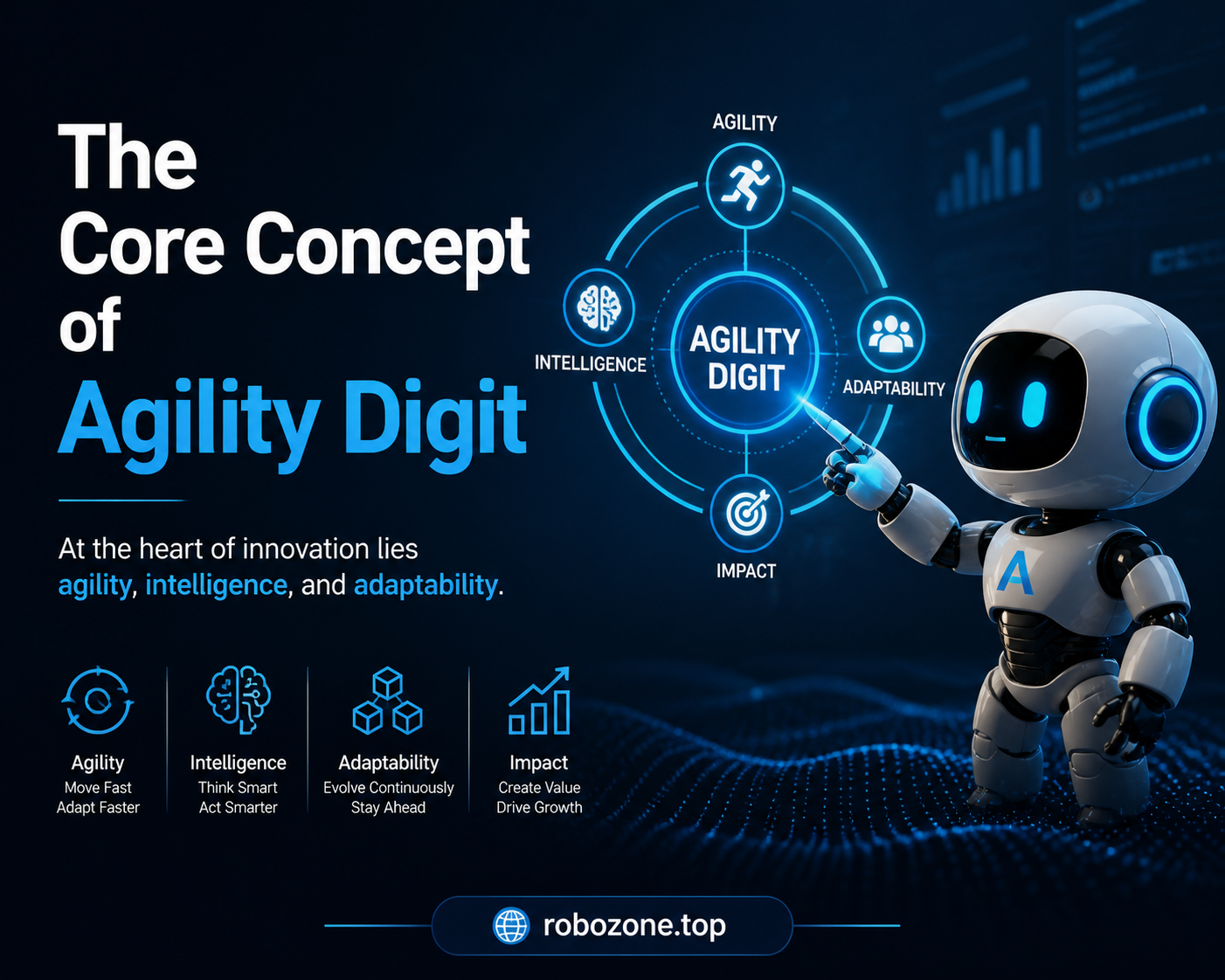 The Core Concept of Agility Digit

At the heart of innovation lies agility, intelligence, and adaptability.

AGILITY

INTELLIGENCE

AGILITY DIGIT

ADAPTABILITY

IMPACT

A

Agility
Move Fast
Adapt Faster

Intelligence
Think Smart
Act Smarter

Adaptability
Evolve Continuously
Stay Ahead

Impact
Create Value
Drive Growth

robozone.top